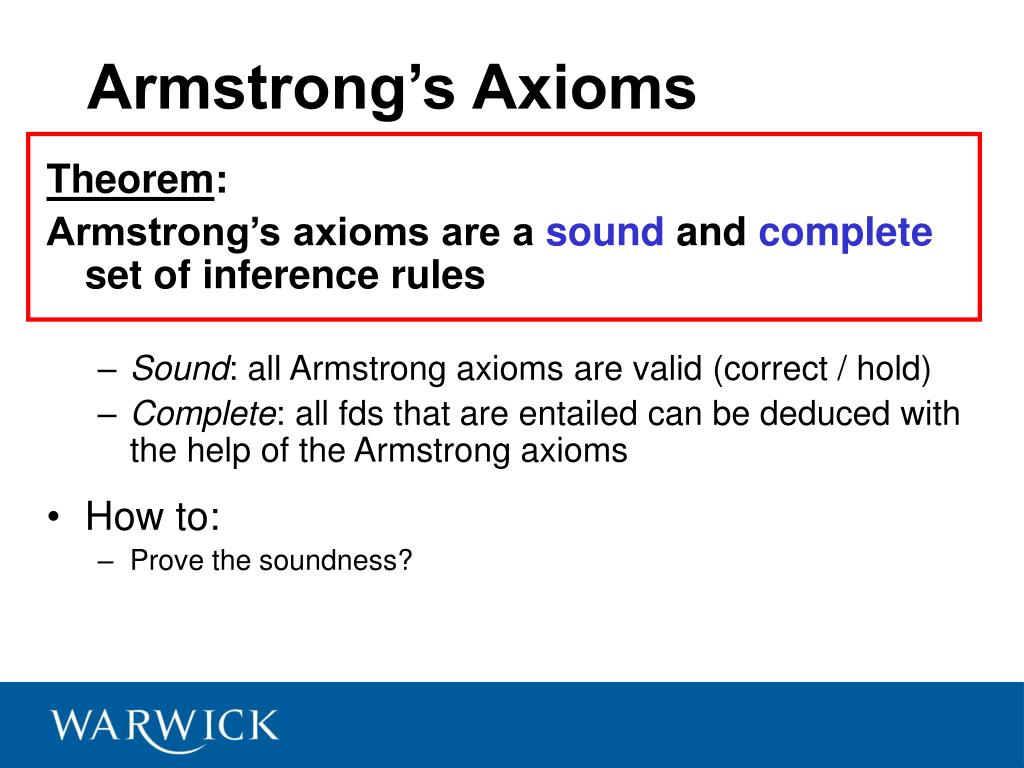 Armstrong’s Axioms

Theorem:

Armstrong’s axioms are a sound and complete set of inference rules

– Sound: all Armstrong axioms are valid (correct / hold)

– Complete: all fds that are entailed can be deduced with the help of the Armstrong axioms

• How to:

– Prove the soundness?

WARWICK